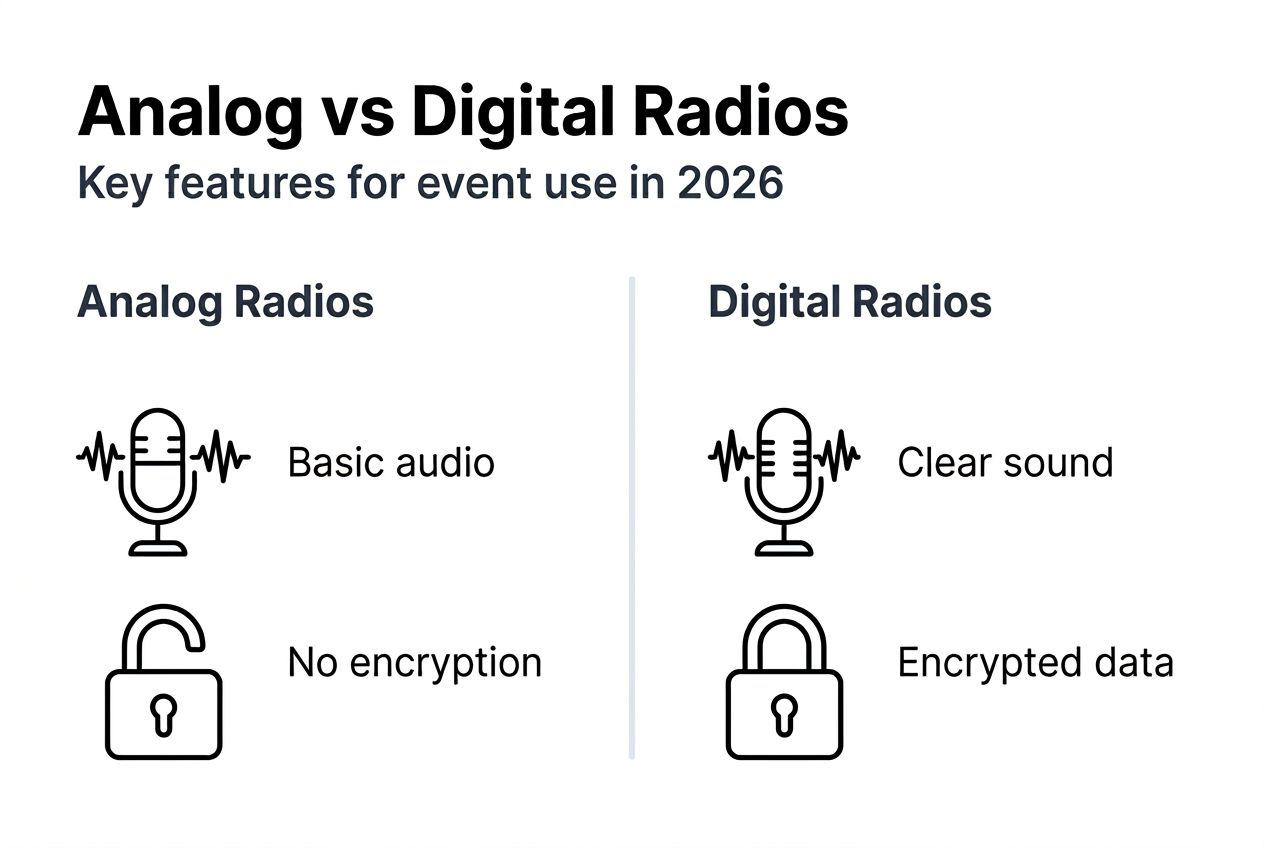 Analog vs Digital Radios
Key features for event use in 2026

Analog Radios

Basic audio

No encryption

Digital Radios

Clear sound

Encrypted data